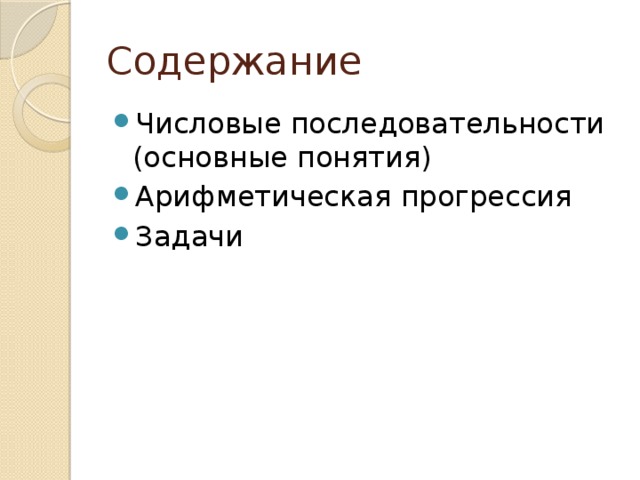 Содержание

- Числовые последовательности (основные понятия)
- Арифметическая прогрессия
- Задачи